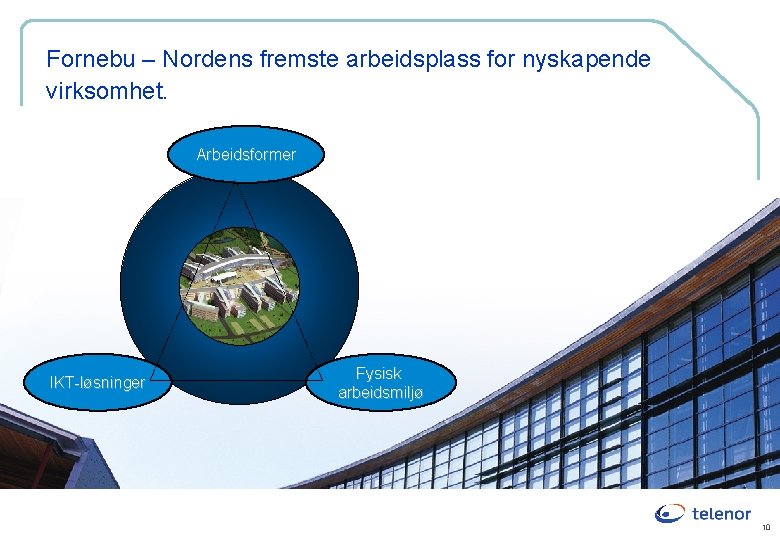 Fornebu – Nordens fremste arbeidsplass for nyskapende virksomhet.

Arbeidsformer

IKT-løsninger

Fysisk arbeidsmiljø

telenor

10